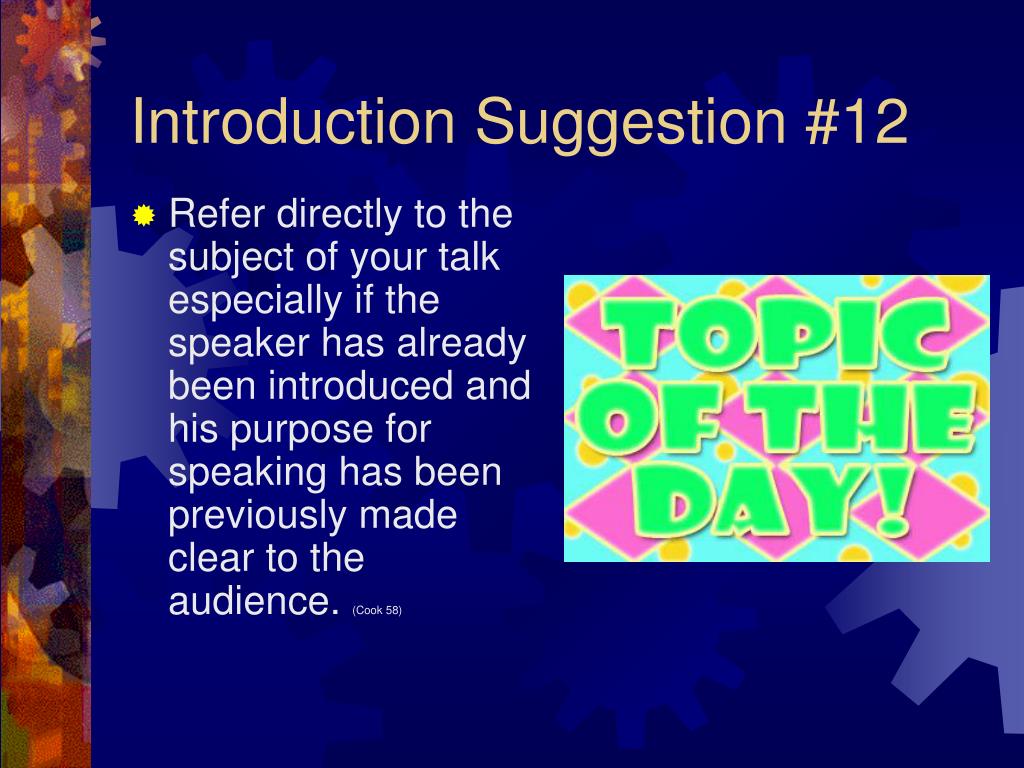 Introduction Suggestion #12

Refer directly to the subject of your talk especially if the speaker has already been introduced and his purpose for speaking has been previously made clear to the audience. (Cook 58)

TOPIC OF THE DAY!